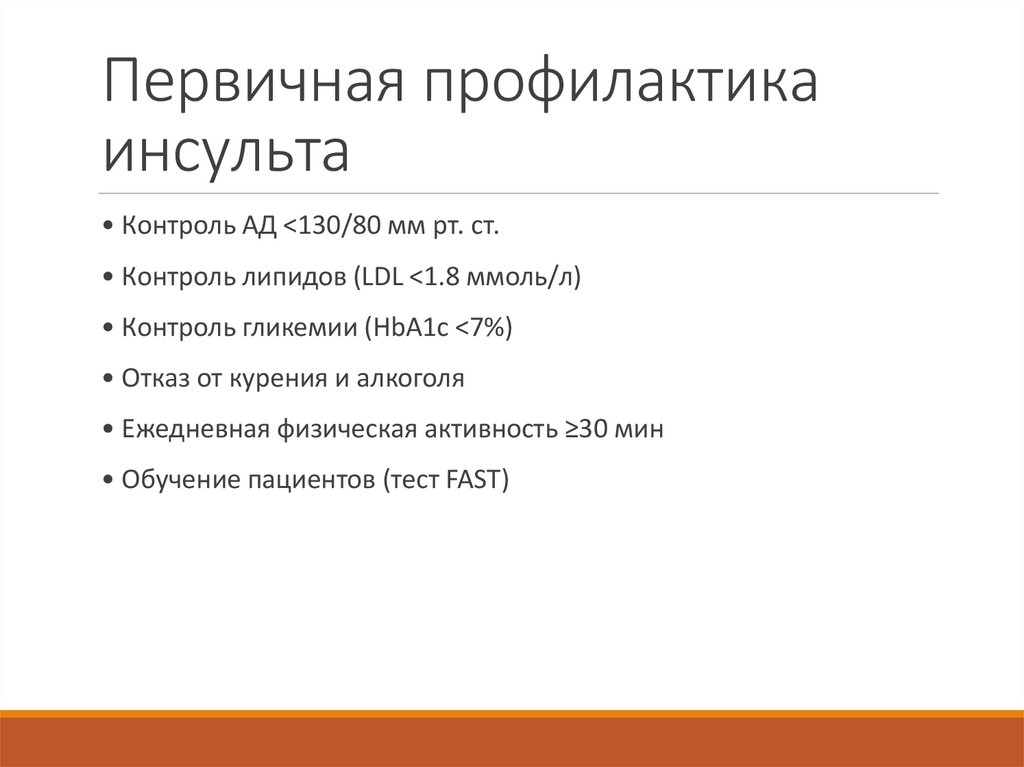 Первичная профилактика инсульта

• Контроль АД <130/80 мм рт. ст.

• Контроль липидов (LDL <1.8 ммоль/л)

• Контроль гликемии (HbA1c <7%)

• Отказ от курения и алкоголя

• Ежедневная физическая активность ≥30 мин

• Обучение пациентов (тест FAST)